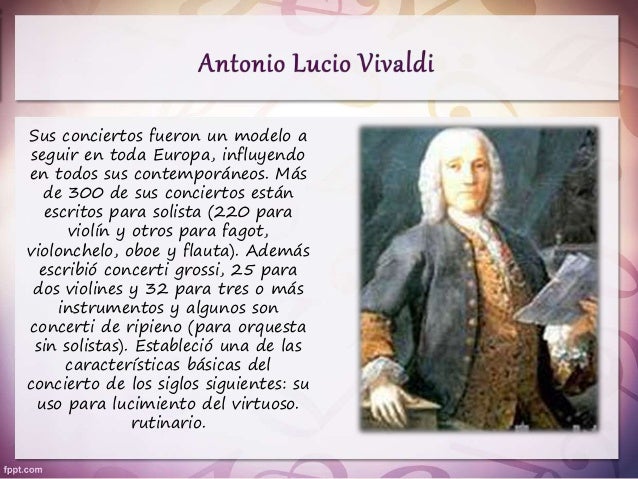 Antonio Lucio Vivaldi

Sus conciertos fueron un modelo a seguir en toda Europa, influyendo en todos sus contemporáneos. Más de 300 de sus conciertos están escritos para solista (220 para violín y otros para fagot, violonchelo, oboe y flauta). Además escribió concerti grossi, 25 para dos violines y 32 para tres o más instrumentos y algunos son concerti de ripieno (para orquesta sin solistas). Estableció una de las características básicas del concierto de los siglos siguientes: su uso para lucimiento del virtuoso. rutinario.

fppt.com